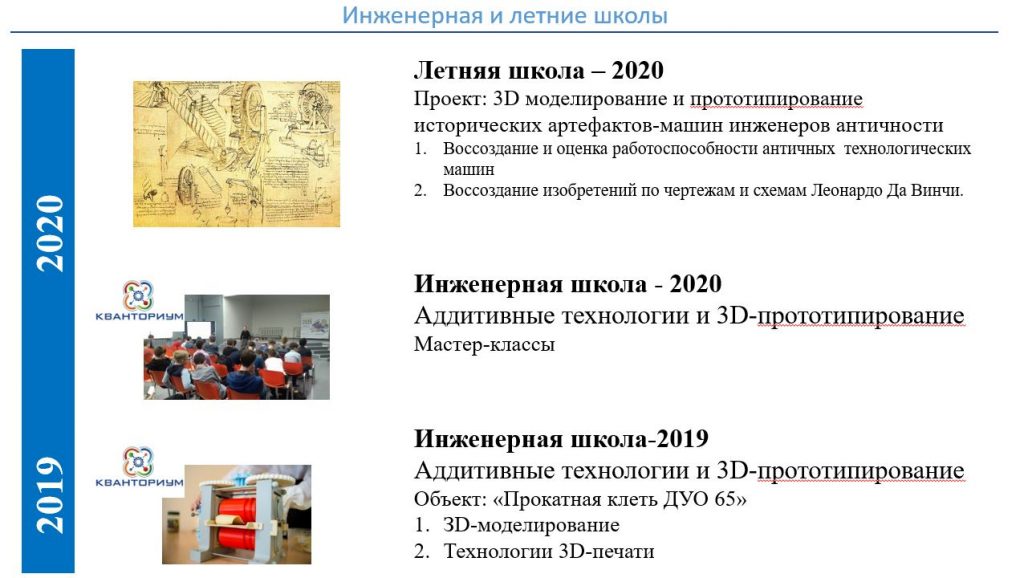 Инженерная и летние школы

2020

Летняя школа – 2020
Проект: 3D моделирование и прототипирование исторических артефактов-машин инженеров античности
1. Воссоздание и оценка работоспособности античных технологических машин
2. Воссоздание изобретений по чертежам и схемам Леонардо Да Винчи.

КВАНТОРИУМ

Инженерная школа - 2020
Аддитивные технологии и 3D-прототипирование
Мастер-классы

2019

КВАНТОРИУМ

Инженерная школа-2019
Аддитивные технологии и 3D-прототипирование
Объект: «Прокатная клеть ДУО 65»
1. 3D-моделирование
2. Технологии 3D-печати